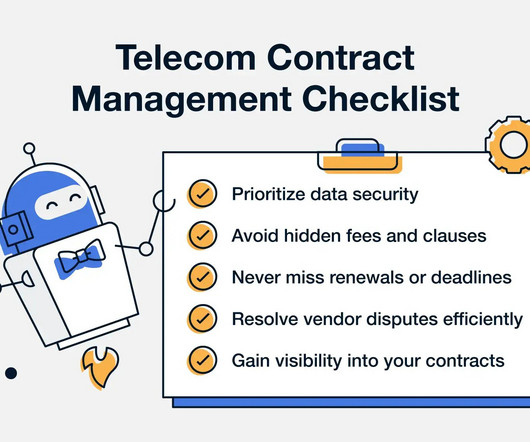 Telecom Contract Management Checklist

Prioritize data security

Avoid hidden fees and clauses

Never miss renewals or deadlines

Resolve vendor disputes efficiently

Gain visibility into your contracts